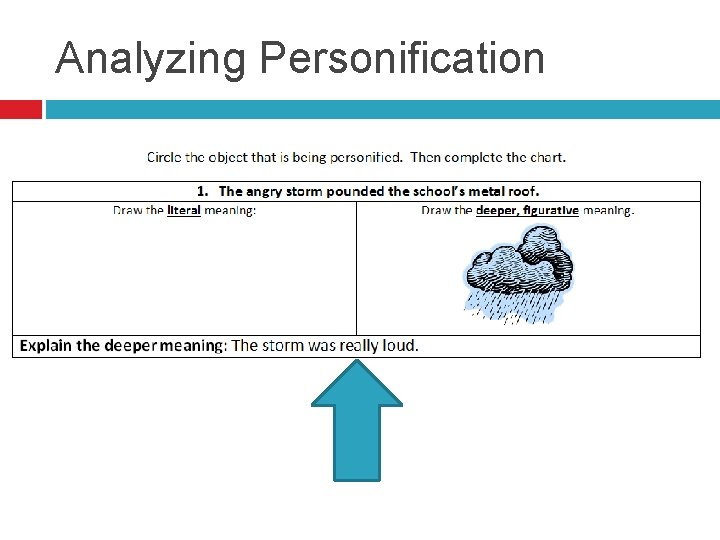 Analyzing Personification

Circle the object that is being personified. Then complete the chart.

| 1. The angry storm pounded the school's metal roof. | |
|---|---|
| Draw the literal meaning: | Draw the deeper, figurative meaning. |
| Explain the deeper meaning: The storm was really loud. | |